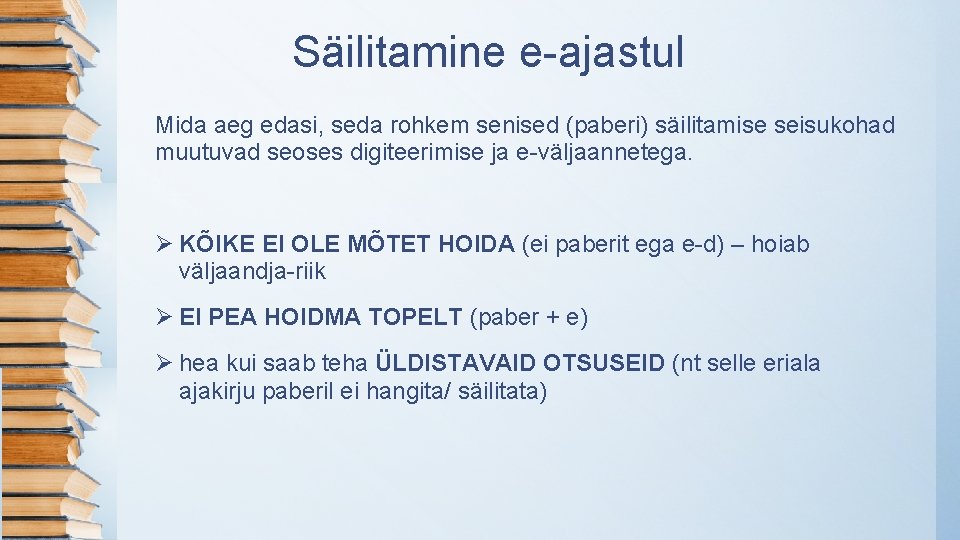 Säilitamine e-ajastul

Mida aeg edasi, seda rohkem senised (paberi) säilitamise seisukohad muutuvad seoses digiteerimise ja e-väljaannetega.

➢ KÕIKE EI OLE MÕTET HOIDA (ei paberit ega e-d) – hoiab väljaandja-riik

➢ EI PEA HOIDMA TOPELT (paber + e)

➢ hea kui saab teha ÜLDISTAVAID OTSUSEID (nt selle eriala ajakirju paberil ei hangita/ säilitata)